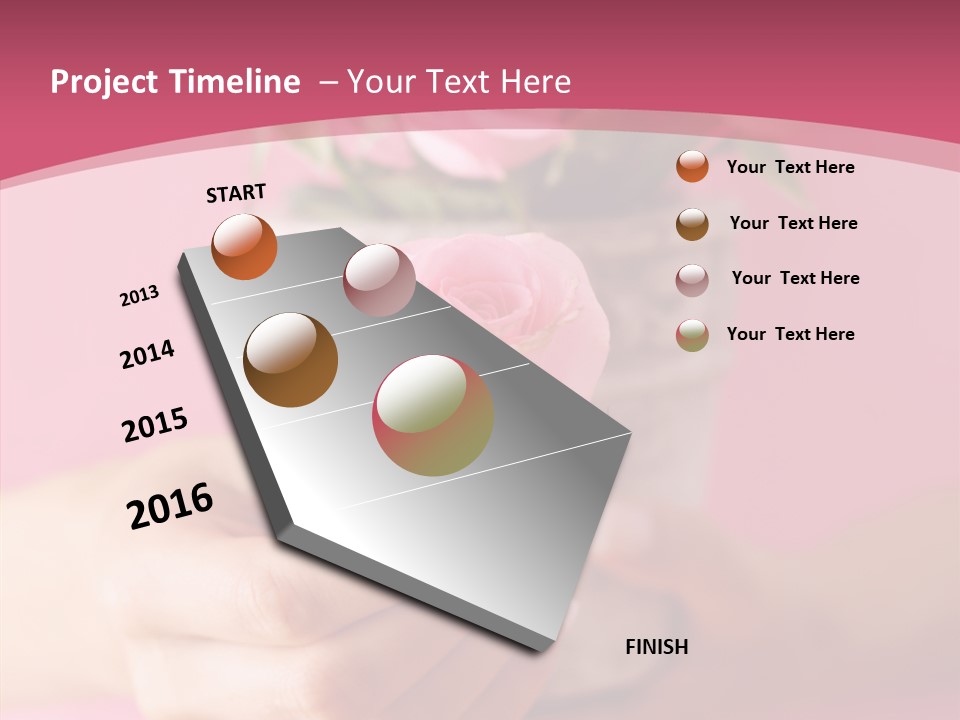 Project Timeline – Your Text Here

START

2013

2014

2015

2016

FINISH

Your Text Here

Your Text Here

Your Text Here

Your Text Here